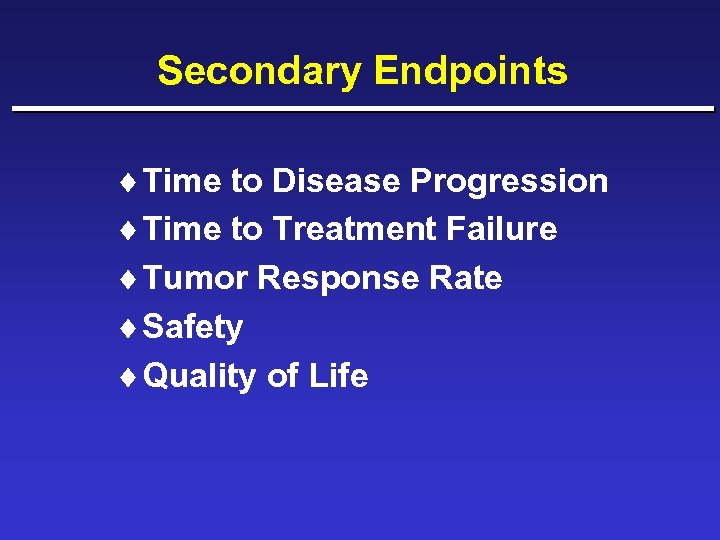 Secondary Endpoints

♦ Time to Disease Progression
♦ Time to Treatment Failure
♦ Tumor Response Rate
♦ Safety
♦ Quality of Life